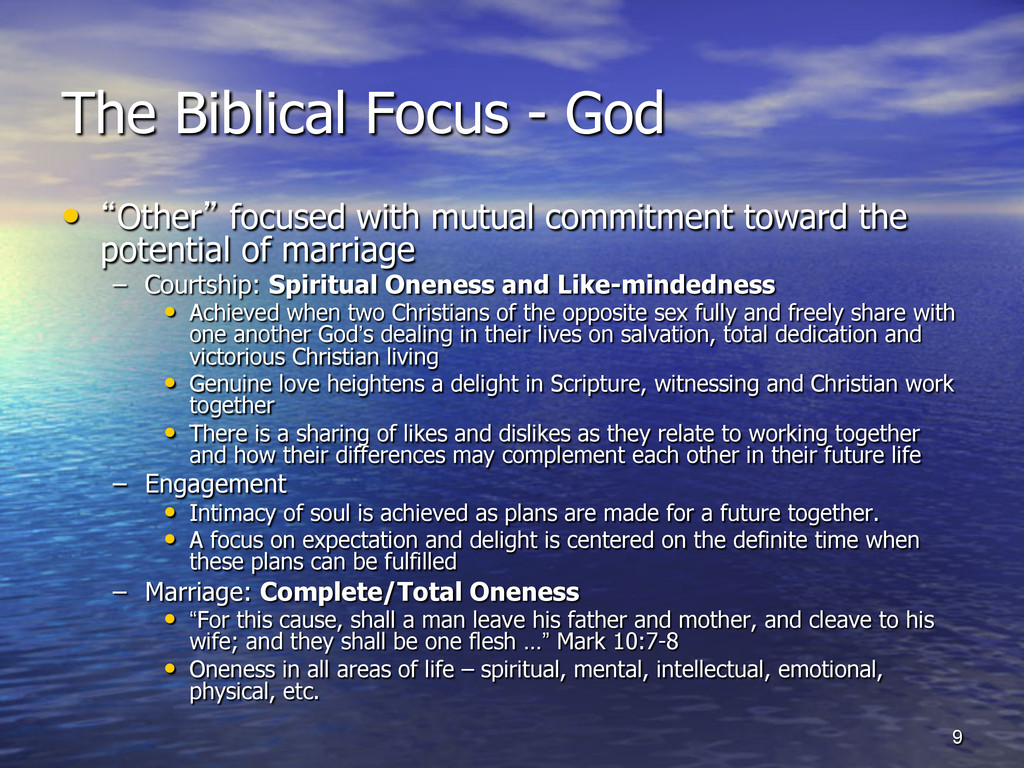 The Biblical Focus - God

• “Other” focused with mutual commitment toward the potential of marriage
– Courtship: Spiritual Oneness and Like-mindedness
• Achieved when two Christians of the opposite sex fully and freely share with one another God’s dealing in their lives on salvation, total dedication and victorious Christian living
• Genuine love heightens a delight in Scripture, witnessing and Christian work together
• There is a sharing of likes and dislikes as they relate to working together and how their differences may complement each other in their future life
– Engagement
• Intimacy of soul is achieved as plans are made for a future together.
• A focus on expectation and delight is centered on the definite time when these plans can be fulfilled
– Marriage: Complete/Total Oneness
• “For this cause, shall a man leave his father and mother, and cleave to his wife; and they shall be one flesh …” Mark 10:7-8
• Oneness in all areas of life – spiritual, mental, intellectual, emotional, physical, etc.

9